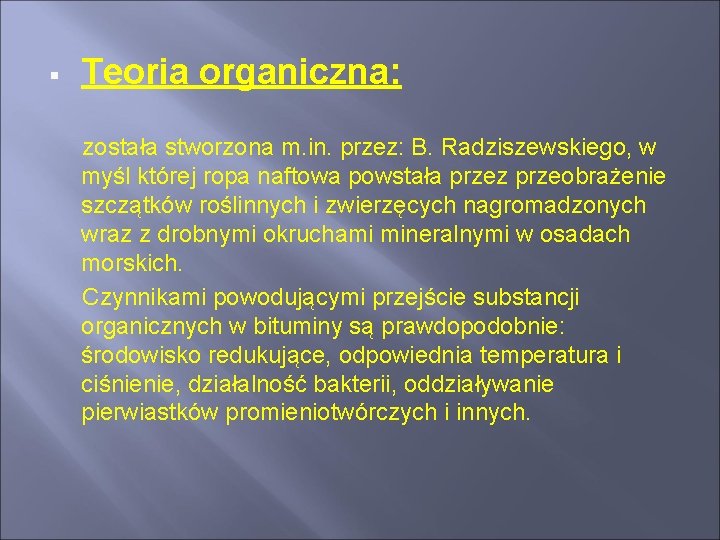 Teoria organiczna:

została stworzona m.in. przez: B. Radziszewskiego, w myśl której ropa naftowa powstała przez przeobrażenie szczątków roślinnych i zwierzęcych nagromadzonych wraz z drobnymi okruchami mineralnymi w osadach morskich.

Czynnikami powodującymi przejście substancji organicznych w bituminy są prawdopodobnie: środowisko redukujące, odpowiednia temperatura i ciśnienie, działalność bakterii, oddziaływanie pierwiastków promieniotwórczych i innych.